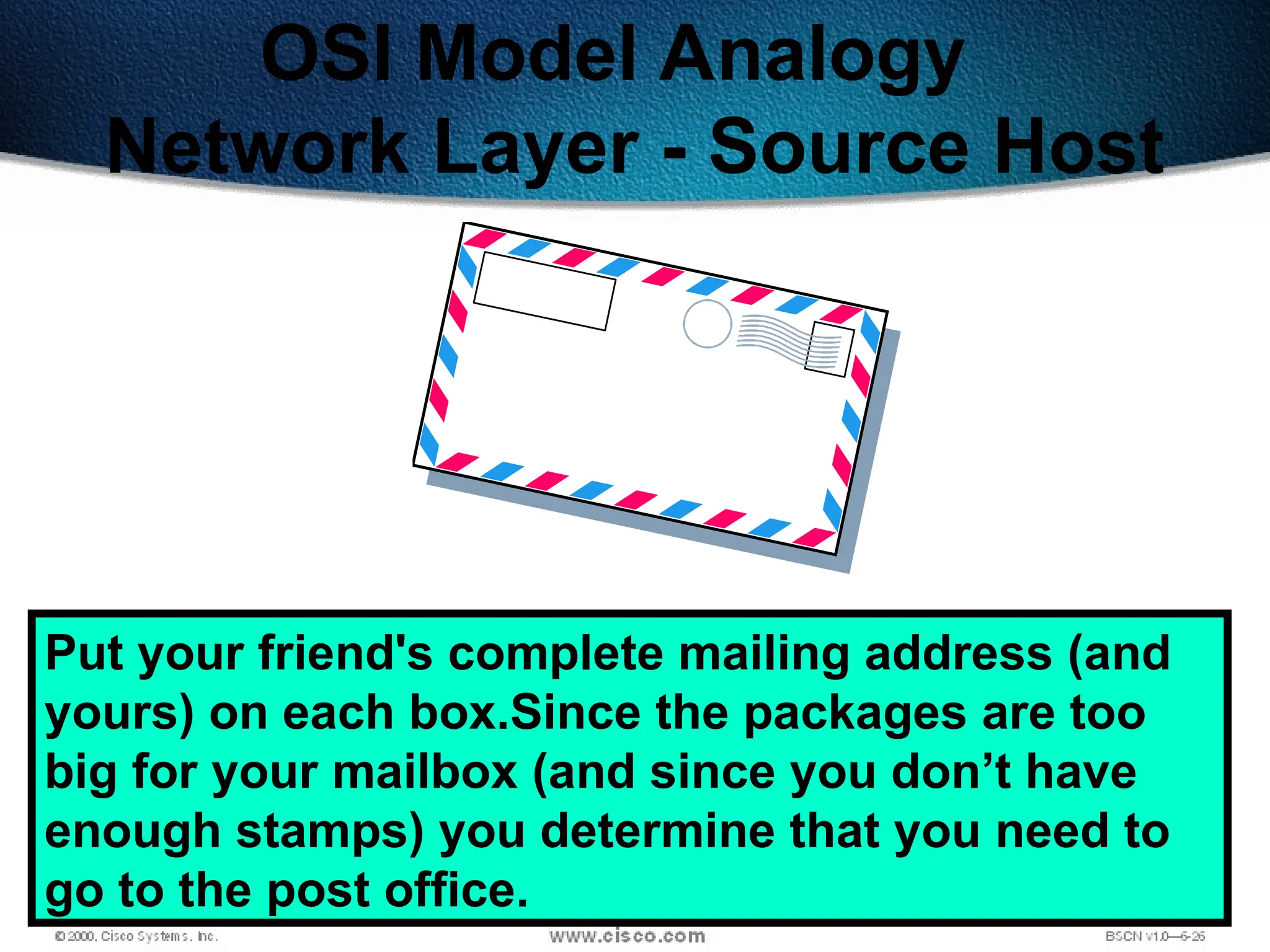 OSI Model Analogy
Network Layer - Source Host

Put your friend's complete mailing address (and yours) on each box.Since the packages are too big for your mailbox (and since you don’t have enough stamps) you determine that you need to go to the post office.

© 2000, Cisco Systems, Inc.
www.cisco.com
BSCN v1.0—6-26